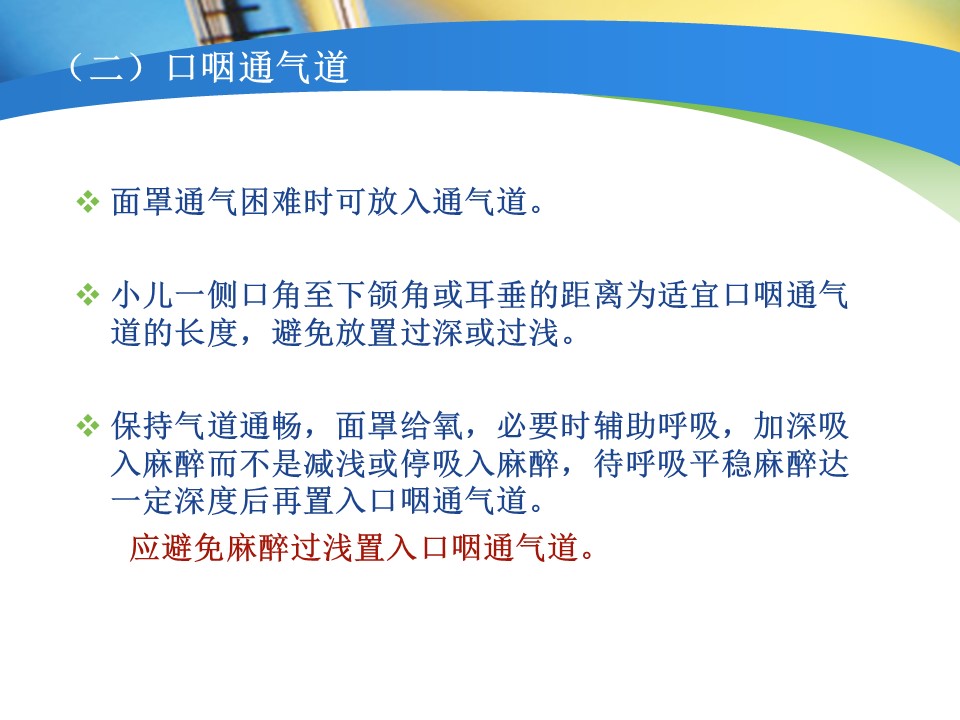 （二）口咽通气道

❖ 面罩通气困难时可放入通气道。

❖ 小儿一侧口角至下颌角或耳垂的距离为适宜口咽通气道的长度，避免放置过深或过浅。

❖ 保持气道通畅，面罩给氧，必要时辅助呼吸，加深吸入麻醉而不是减浅或停吸入麻醉，待呼吸平稳麻醉达一定深度后再置入口咽通气道。

应避免麻醉过浅置入口咽通气道。